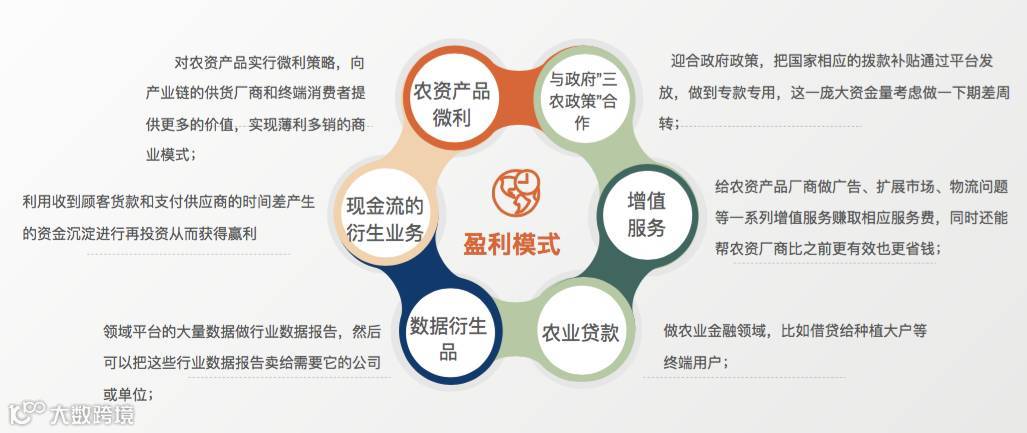 对农资产品实行微利策略，向产业链的供货厂商和终端消费者提供更多的价值，实现薄利多销的商业模式；

农资产品微利

与政府"三农政策"合作

迎合政府政策，把国家相应的拨款补贴通过平台发放，做到专款专用，这一庞大资金量考虑做一下期差周转；

利用收到顾客货款和支付供应商的时间差产生的资金沉淀进行再投资从而获得赢利

现金流的衍生业务

盈利模式

增值服务

给农资产品厂商做广告、扩展市场、物流问题等一系列增值服务赚取相应服务费，同时还能帮农资厂商比之前更有效也更省钱；

领域平台的大量数据做行业数据报告，然后可以把这些行业数据报告卖给需要它的公司或单位；

数据衍生品

农业贷款

做农业金融领域，比如借贷给种植大户等终端用户；

大数跨境